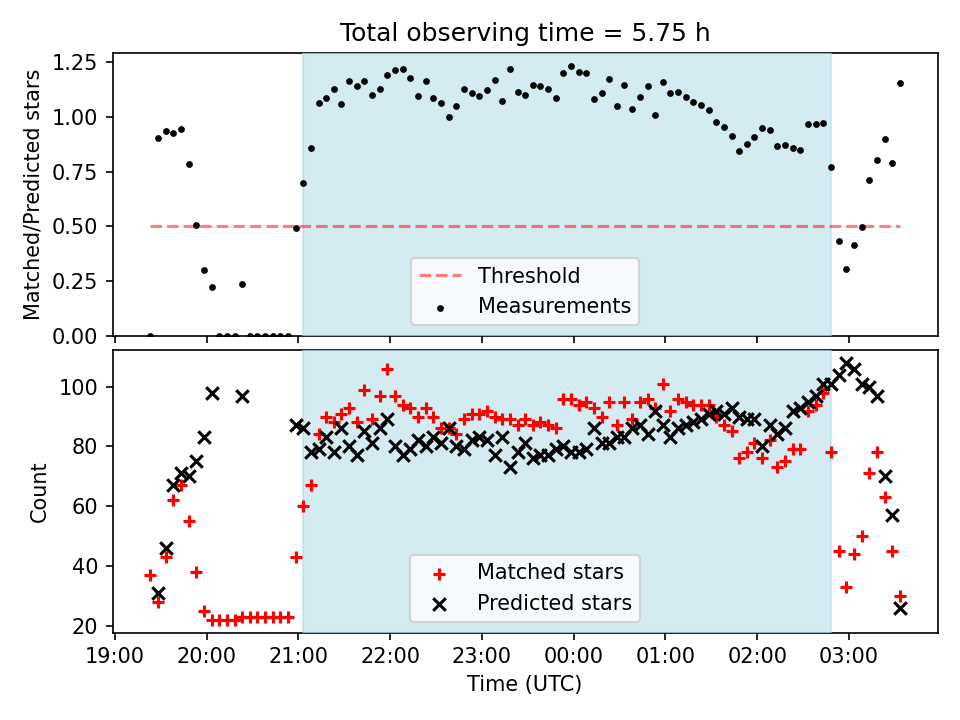 Total observing time = 5.75 h

Matched/Predicted stars

1.25
1.00
0.75
0.50
0.25
0.00

Threshold
Measurements

Count

100
80
60
40
20

Matched stars
Predicted stars

19:00 20:00 21:00 22:00 23:00 00:00 01:00 02:00 03:00

Time (UTC)